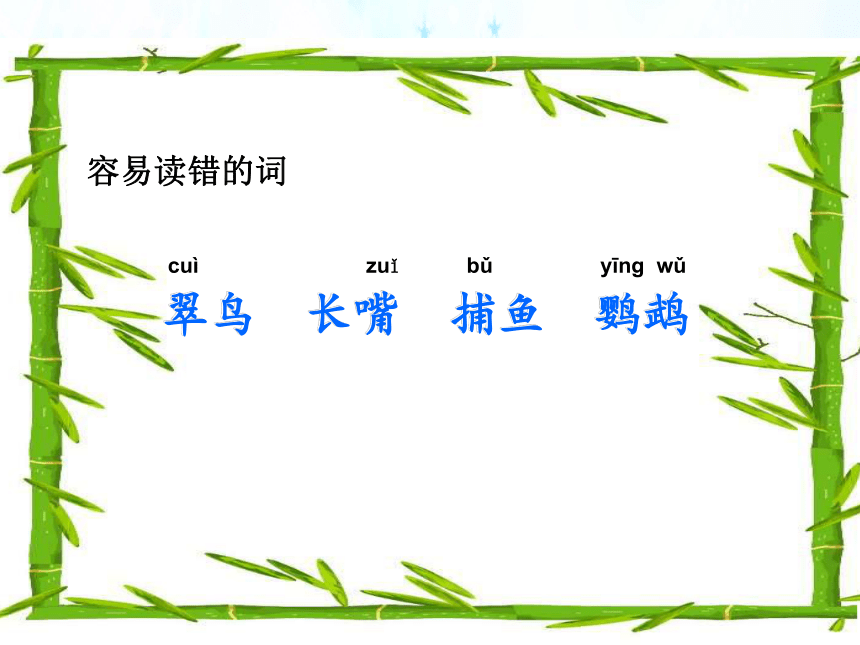 容易读错的词

cuì zuǐ bǔ yīng wǔ

翠鸟 长嘴 捕鱼 鹦鹉